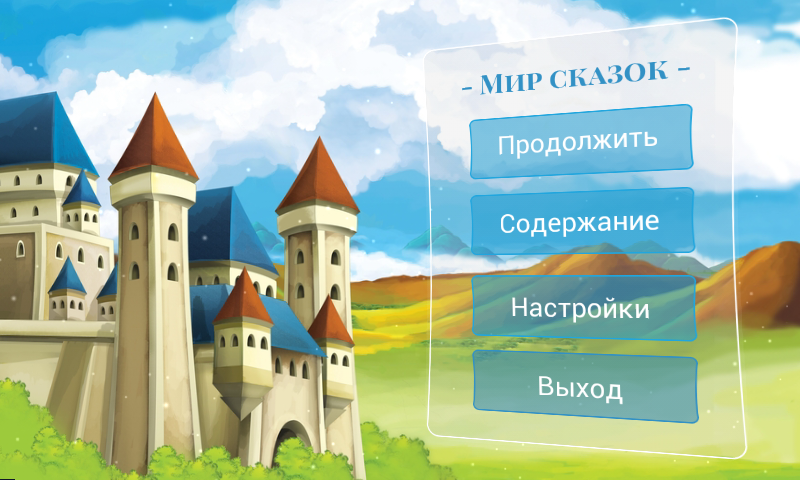 - МИР СКАЗОК -

Продолжить

Содержание

Настройки

Выход